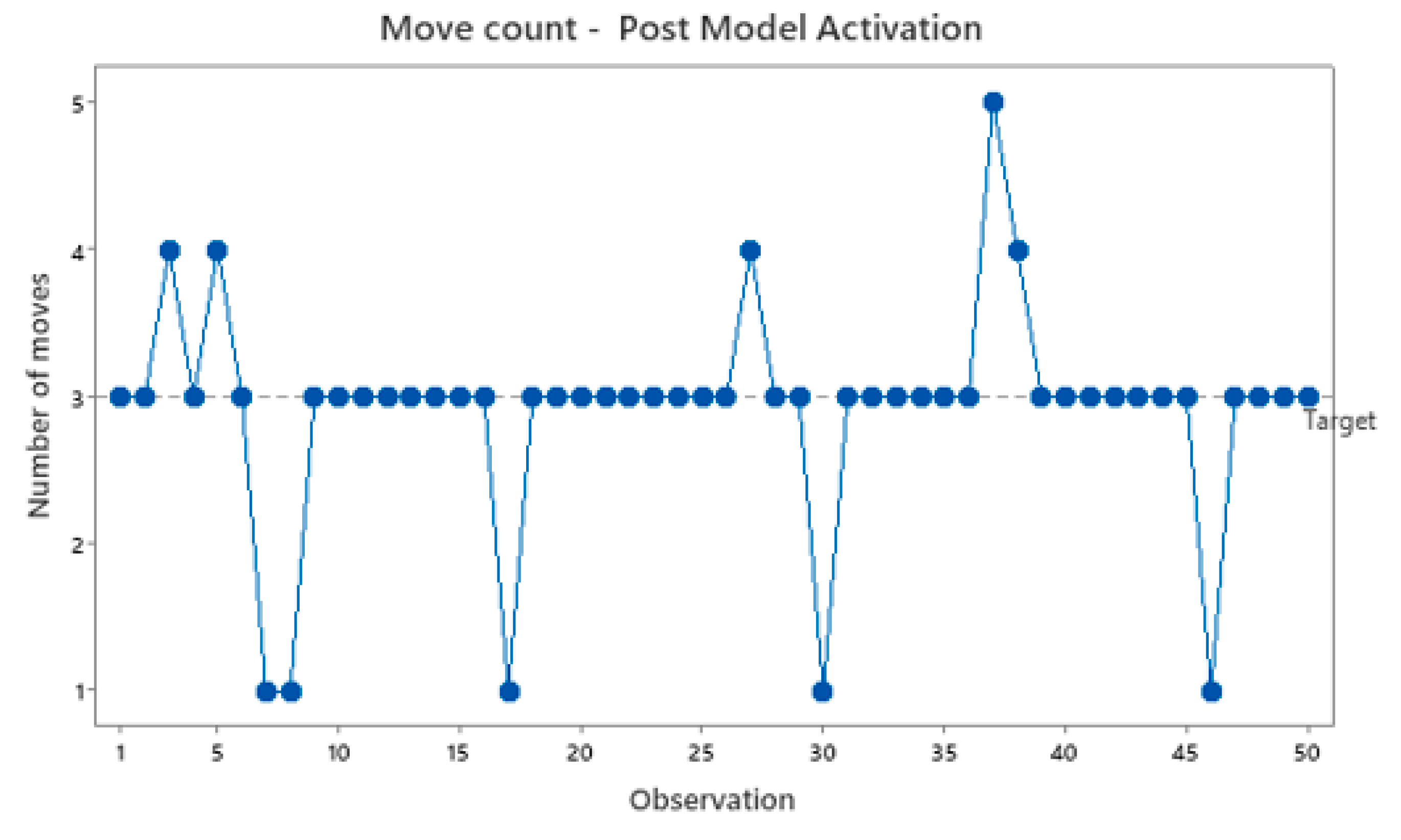 Move count - Post Model Activation

Number of moves

5
4
3
2
1

Target

1
5
10
15
20
25
30
35
40
45
50

Observation